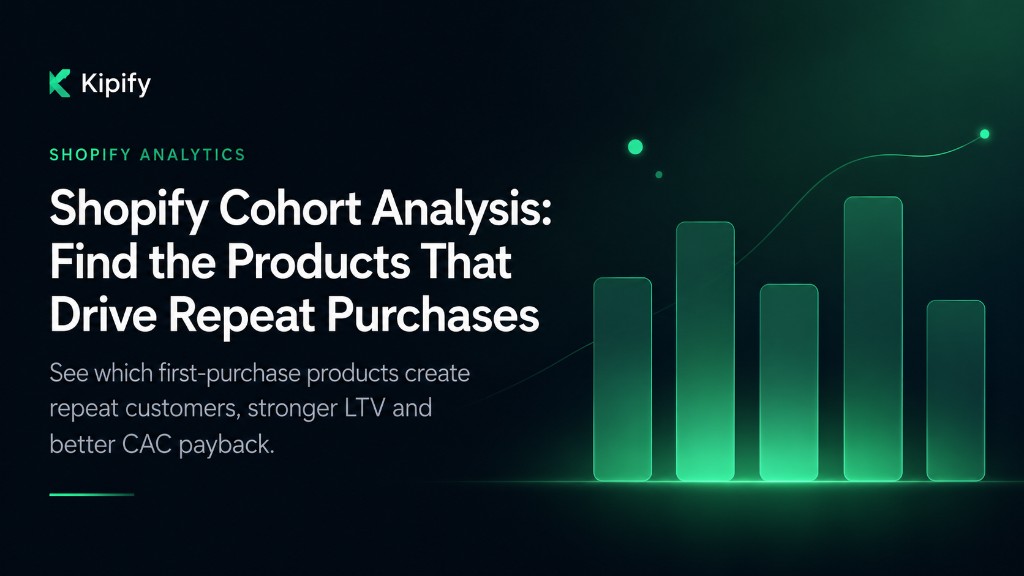 Kipify

SHOPIFY ANALYTICS

Shopify Cohort Analysis: Find the Products That Drive Repeat Purchases

See which first-purchase products create repeat customers, stronger LTV and better CAC payback.